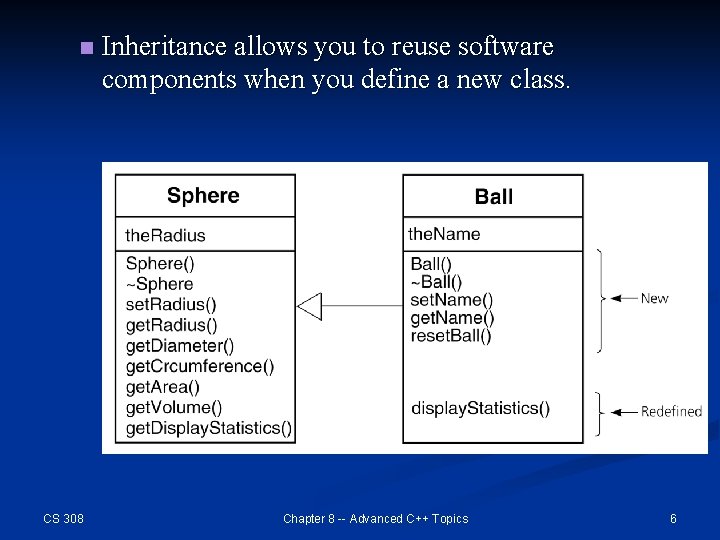 Inheritance allows you to reuse software components when you define a new class.

Sphere

theRadius

Sphere()
~Sphere
setRadius()
getRadius()
getDiameter()
getCrcumference()
getArea()
getVolume()
getDisplayStatistics()

Ball

theName

Ball()
~Ball()
setName()
getName()
resetBall()

displayStatistics()

New

Redefined

CS 308

Chapter 8 -- Advanced C++ Topics

6